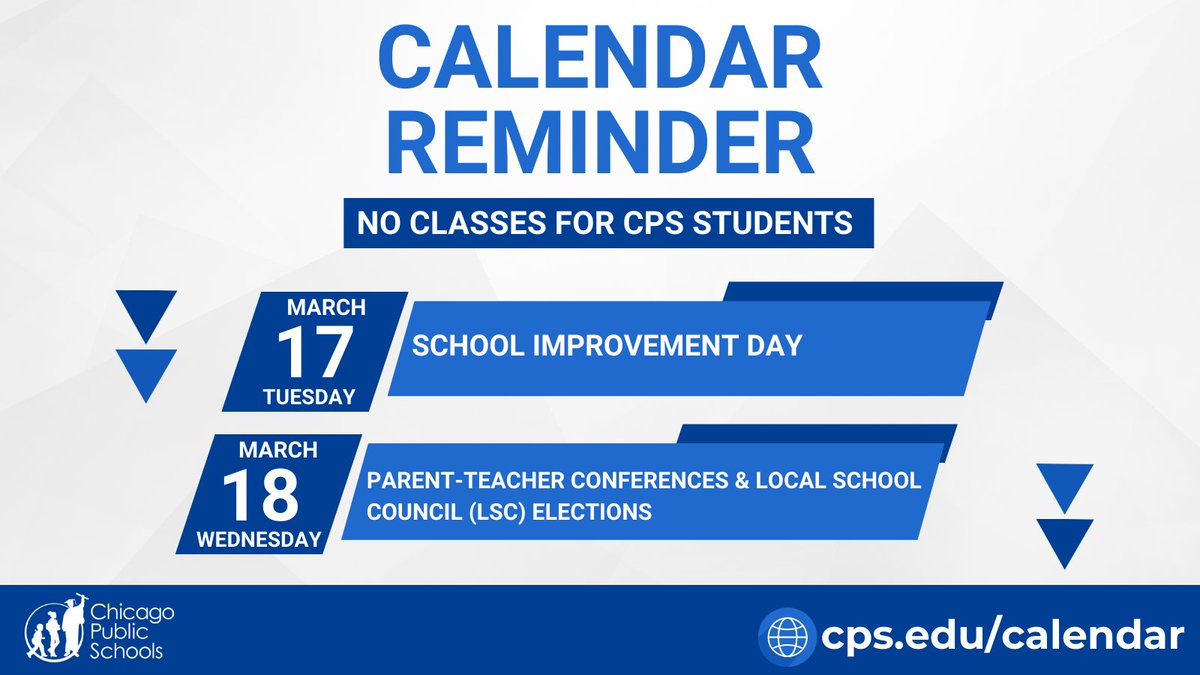 CALENDAR REMINDER

NO CLASSES FOR CPS STUDENTS

MARCH
17
TUESDAY

SCHOOL IMPROVEMENT DAY

MARCH
18
WEDNESDAY

PARENT-TEACHER CONFERENCES & LOCAL SCHOOL COUNCIL (LSC) ELECTIONS

Chicago Public Schools

cps.edu/calendar